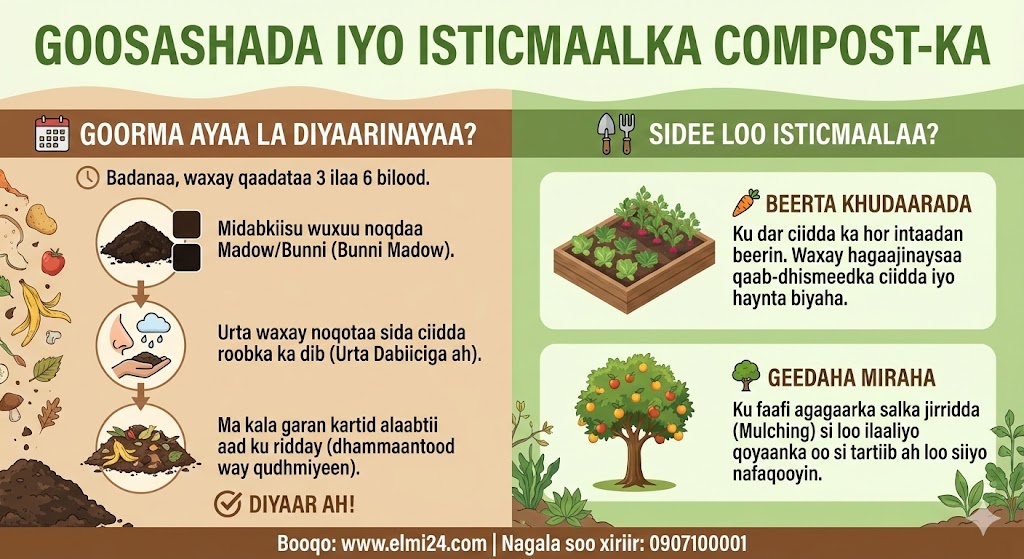 GOOSASHADA IYO ISTICMAALKA COMPOST-KA

GOORMA AYAA LA DIYAARINAYAA?

Badanaa, waxay qaadataa 3 ilaa 6 bilood.

Midabkiisu wuxuu noqdaa Madow/Bunni (Bunni Madow).

Urta waxay noqotaa sida ciidda roobka ka dib (Urta Dabiiciga ah).

Ma kala garan kartid alaabtii aad ku ridday (dhammaantood way qudhmiyeen).

DIYAAR AH!

SIDEE LOO ISTICMAALAA?

BEERTA KHUDAARADA

Ku dar ciidda ka hor intaadan beerin. Waxay hagaajinaysaa qaab-dhismeedka ciidda iyo haynta biyaha.

GEEDAHA MIRAHA

Ku faafi agagaarka salka jirridda (Mulching) si loo ilaaliyo qoyaanka oo si tartiib ah loo siiyo nafaqooyin.

Booqo: www.elmi24.com | Nagala soo xiriir: 0907100001